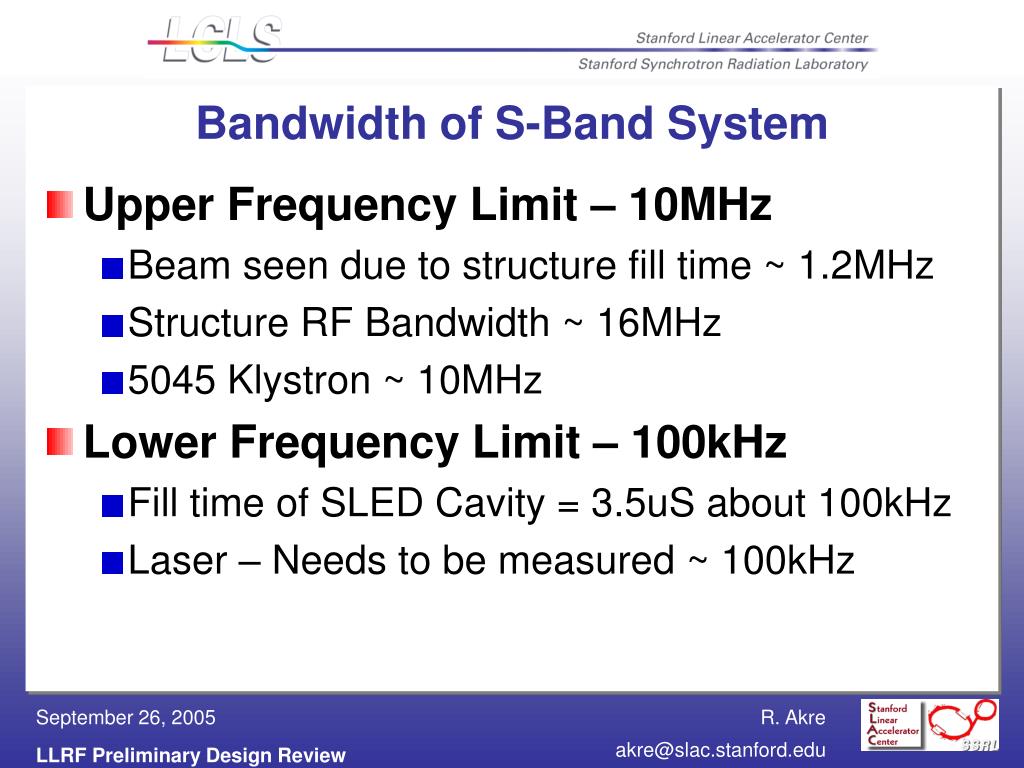 LCLS

Stanford Linear Accelerator Center

Stanford Synchrotron Radiation Laboratory

Bandwidth of S-Band System

Upper Frequency Limit – 10MHz

Beam seen due to structure fill time ~ 1.2MHz

Structure RF Bandwidth ~ 16MHz

5045 Klystron ~ 10MHz

Lower Frequency Limit – 100kHz

Fill time of SLED Cavity = 3.5uS about 100kHz

Laser – Needs to be measured ~ 100kHz

September 26, 2005

LLRF Preliminary Design Review

R. Akre

akre@slac.stanford.edu

Stanford Linear Accelerator Center

SSRL